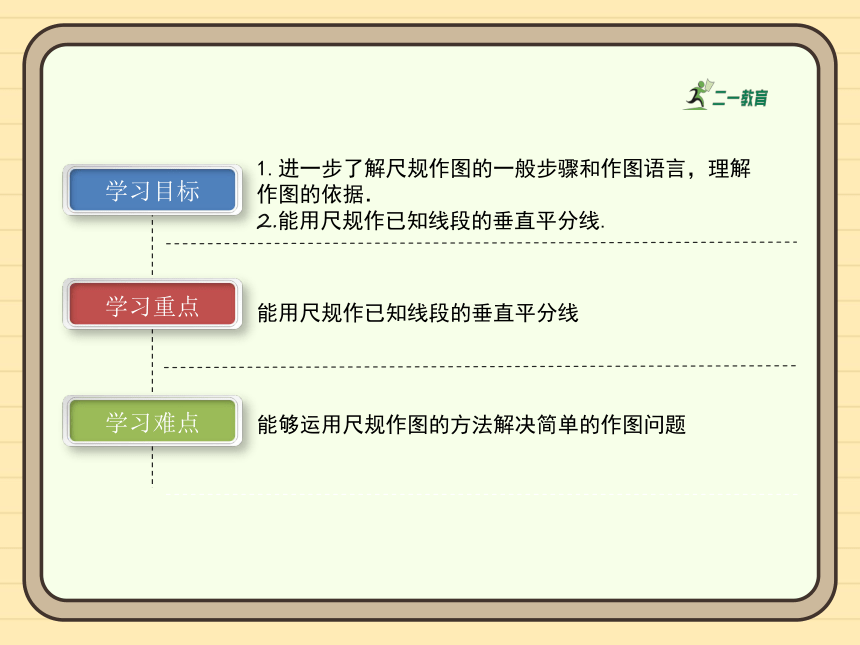 二一教育

学习目标

1. 进一步了解尺规作图的一般步骤和作图语言，理解作图的依据.
2.能用尺规作已知线段的垂直平分线.

学习重点

能用尺规作已知线段的垂直平分线

学习难点

能够运用尺规作图的方法解决简单的作图问题